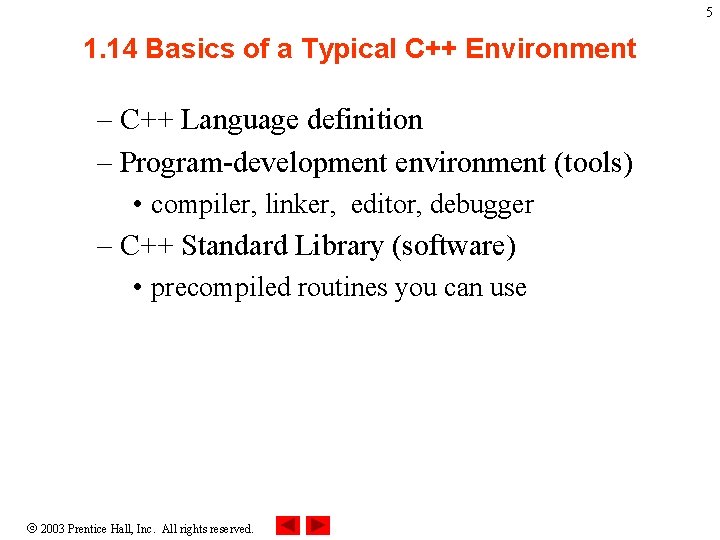 5

1.14 Basics of a Typical C++ Environment

– C++ Language definition
– Program-development environment (tools)
• compiler, linker, editor, debugger
– C++ Standard Library (software)
• precompiled routines you can use

© 2003 Prentice Hall, Inc. All rights reserved.